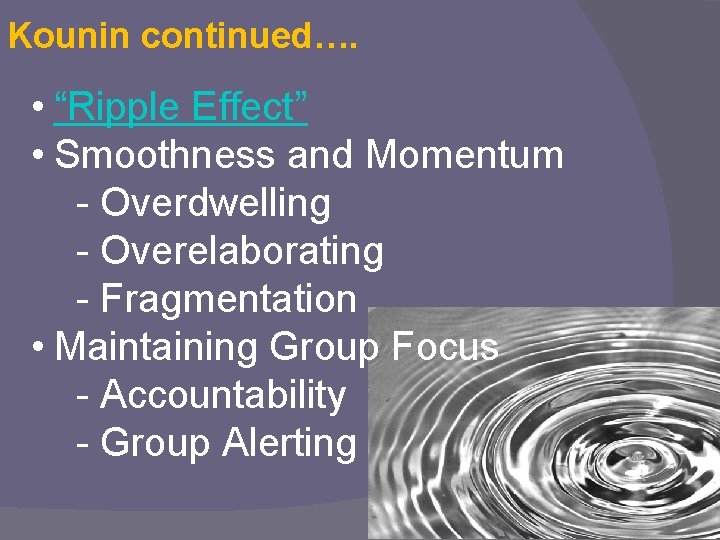 Kounin continued….

• “Ripple Effect”
• Smoothness and Momentum
- Overdwelling
- Overelaborating
- Fragmentation
• Maintaining Group Focus
- Accountability
- Group Alerting